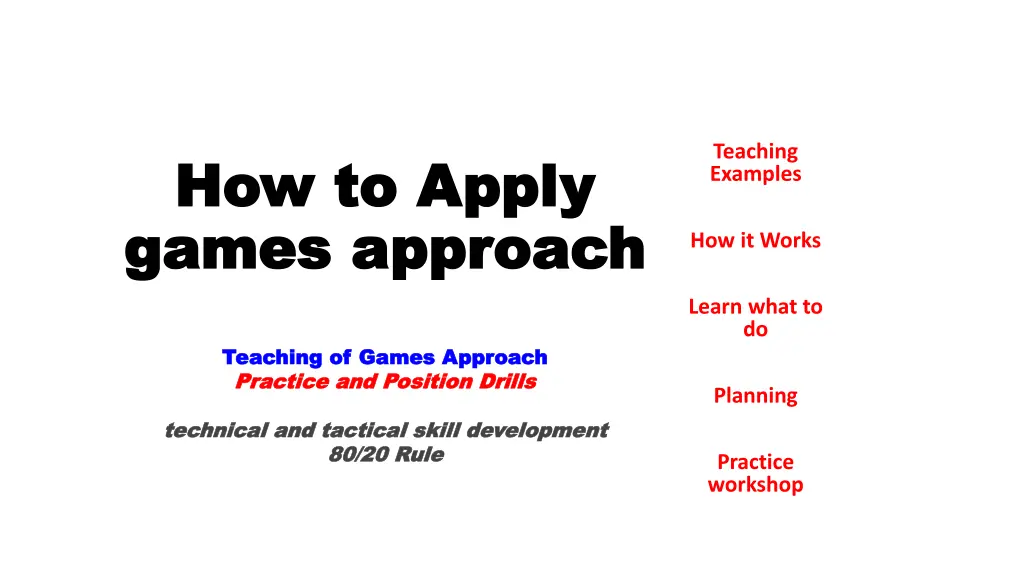 How to Apply games approach

Teaching of Games Approach
Practice and Position Drills

technical and tactical skill development
80/20 Rule

Teaching Examples

How it Works

Learn what to do

Planning

Practice workshop